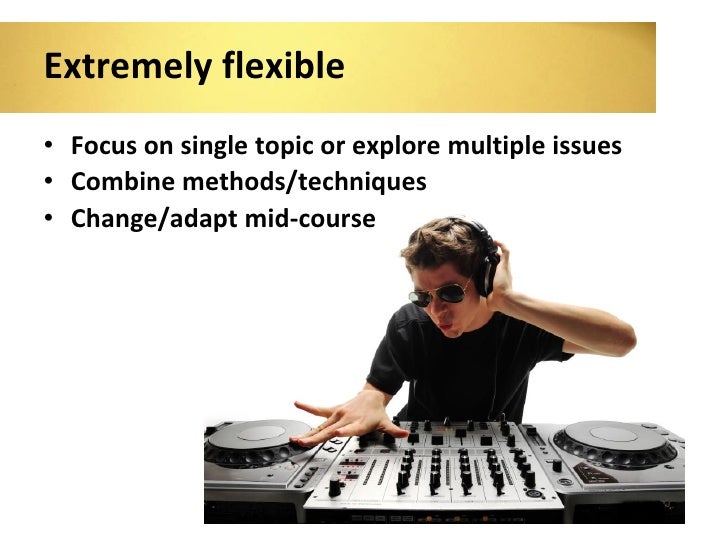 Extremely flexible

• Focus on single topic or explore multiple issues
• Combine methods/techniques
• Change/adapt mid-course